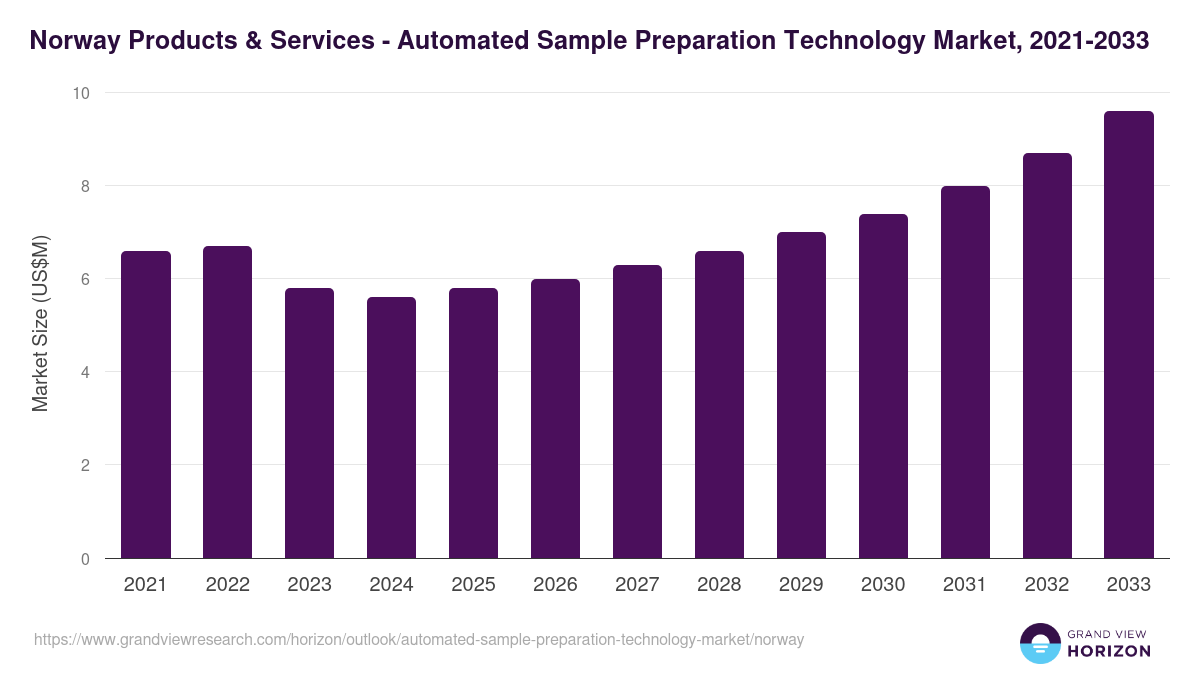 Norway Products & Services - Automated Sample Preparation Technology Market, 2021-2033

Market Size (US$M)

10
8
6
4
2
0

2021 2022 2023 2024 2025 2026 2027 2028 2029 2030 2031 2032 2033

https://www.grandviewresearch.com/horizon/outlook/automated-sample-preparation-technology-market/norway

GRAND VIEW HORIZON